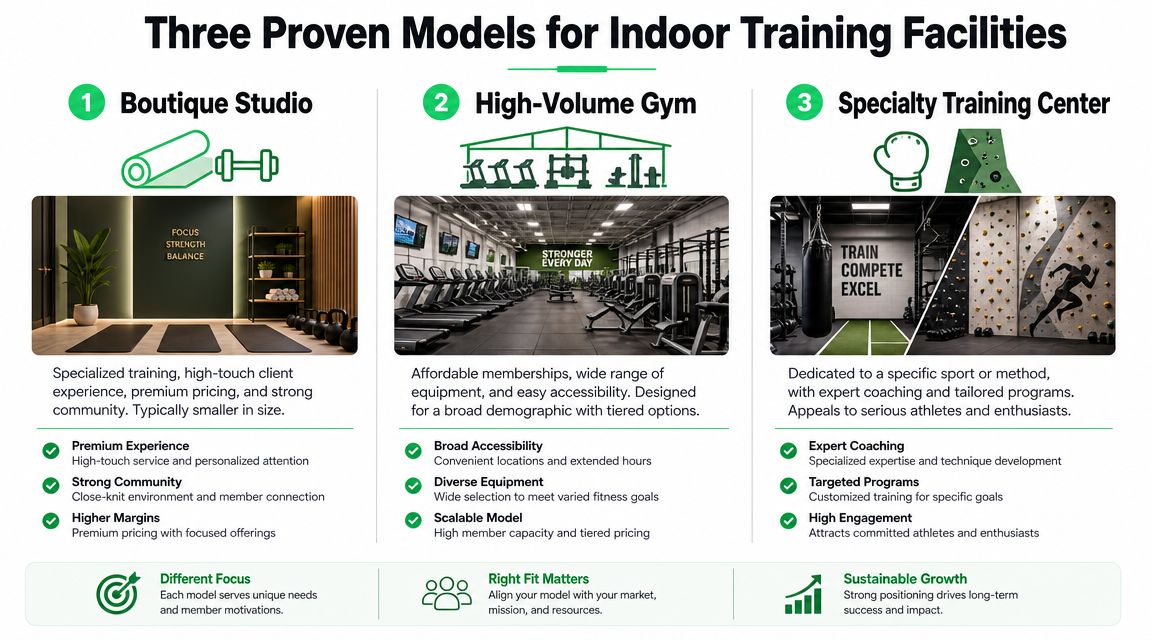 Three Proven Models for Indoor Training Facilities

1 Boutique Studio

FOCUS
STRENGTH
BALANCE

Specialized training, high-touch client experience, premium pricing, and strong community. Typically smaller in size.

Premium Experience
High-touch service and personalized attention

Strong Community
Close-knit environment and member connection

Higher Margins
Premium pricing with focused offerings

2 High-Volume Gym

STRONGER EVERY DAY

Affordable memberships, wide range of equipment, and easy accessibility. Designed for a broad demographic with tiered options.

Broad Accessibility
Convenient locations and extended hours

Diverse Equipment
Wide selection to meet varied fitness goals

Scalable Model
High member capacity and tiered pricing

3 Specialty Training Center

TRAIN
COMPETE
EXCEL

Dedicated to a specific sport or method, with expert coaching and tailored programs. Appeals to serious athletes and enthusiasts.

Expert Coaching
Specialized expertise and technique development

Targeted Programs
Customized training for specific goals

High Engagement
Attracts committed athletes and enthusiasts

Different Focus
Each model serves unique needs and member motivations.

Right Fit Matters
Align your model with your market, mission, and resources.

Sustainable Growth
Strong positioning drives long-term success and impact.